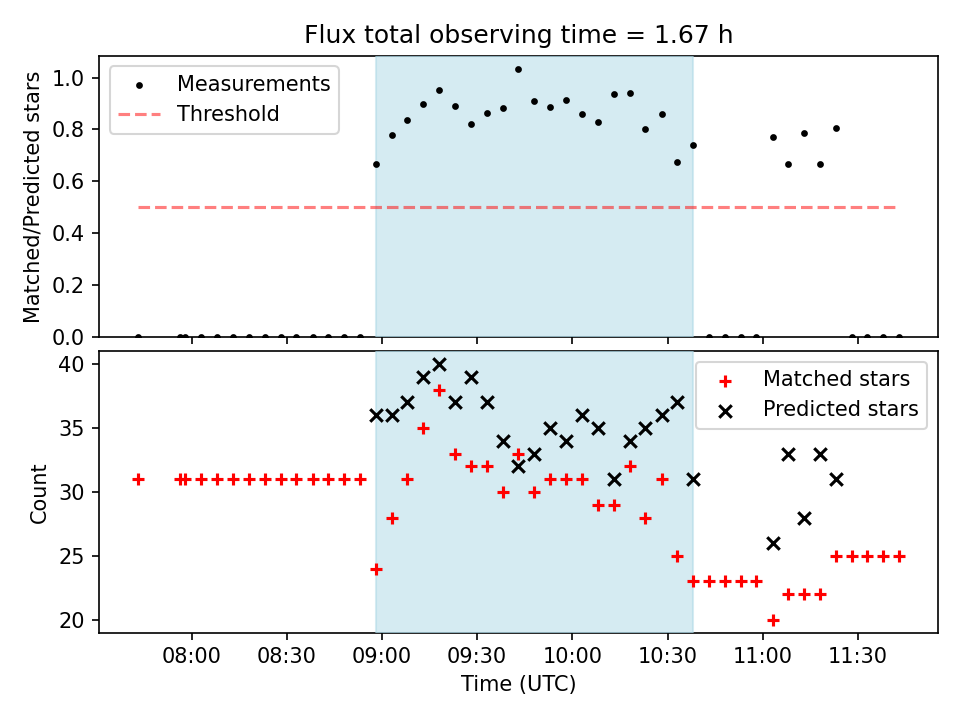 Flux total observing time = 1.67 h

Measurements
Threshold

Matched/Predicted stars

1.0
0.8
0.6
0.4
0.2
0.0

Matched stars
Predicted stars

Count

40
35
30
25
20

08:00
08:30
09:00
09:30
10:00
10:30
11:00
11:30

Time (UTC)